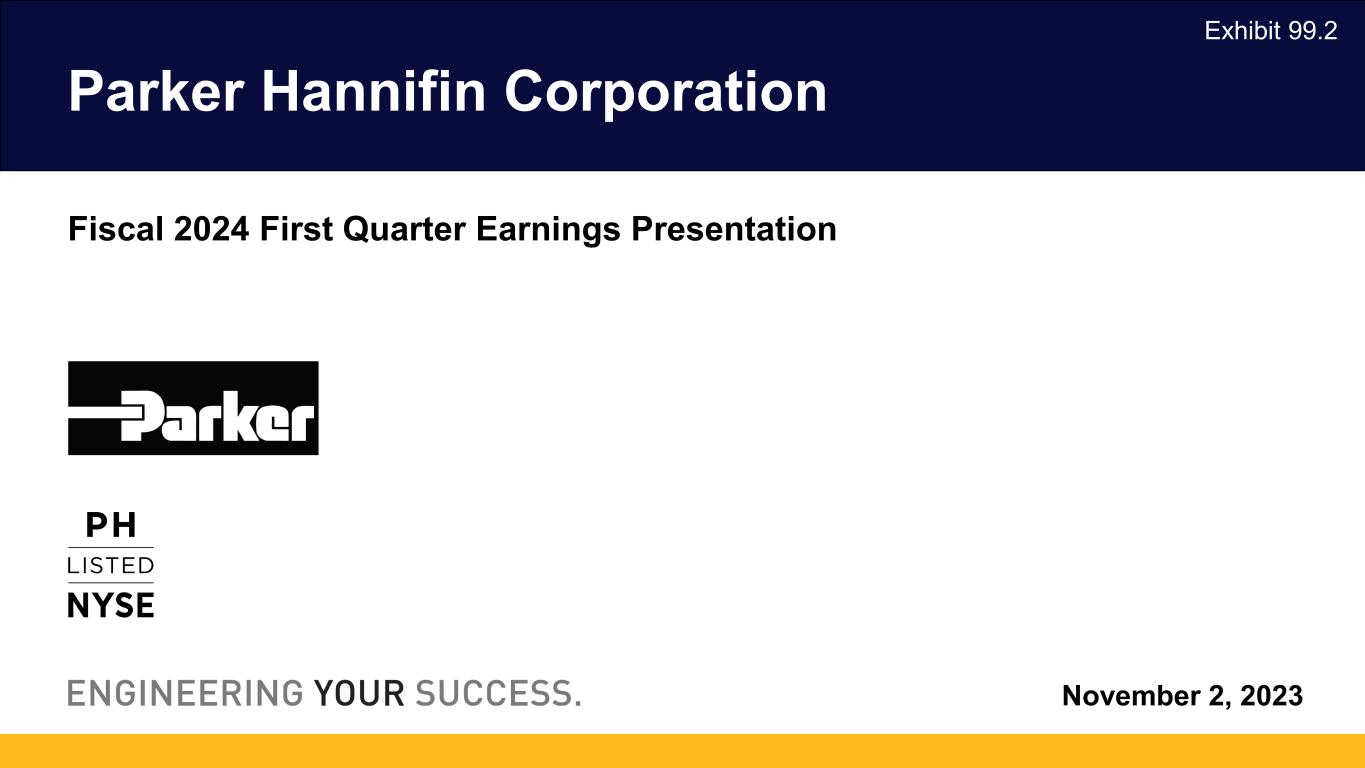 Exhibit 99.2

Parker Hannifin Corporation

Fiscal 2024 First Quarter Earnings Presentation

Parker

PH
LISTED
NYSE

ENGINEERING YOUR SUCCESS.

November 2, 2023